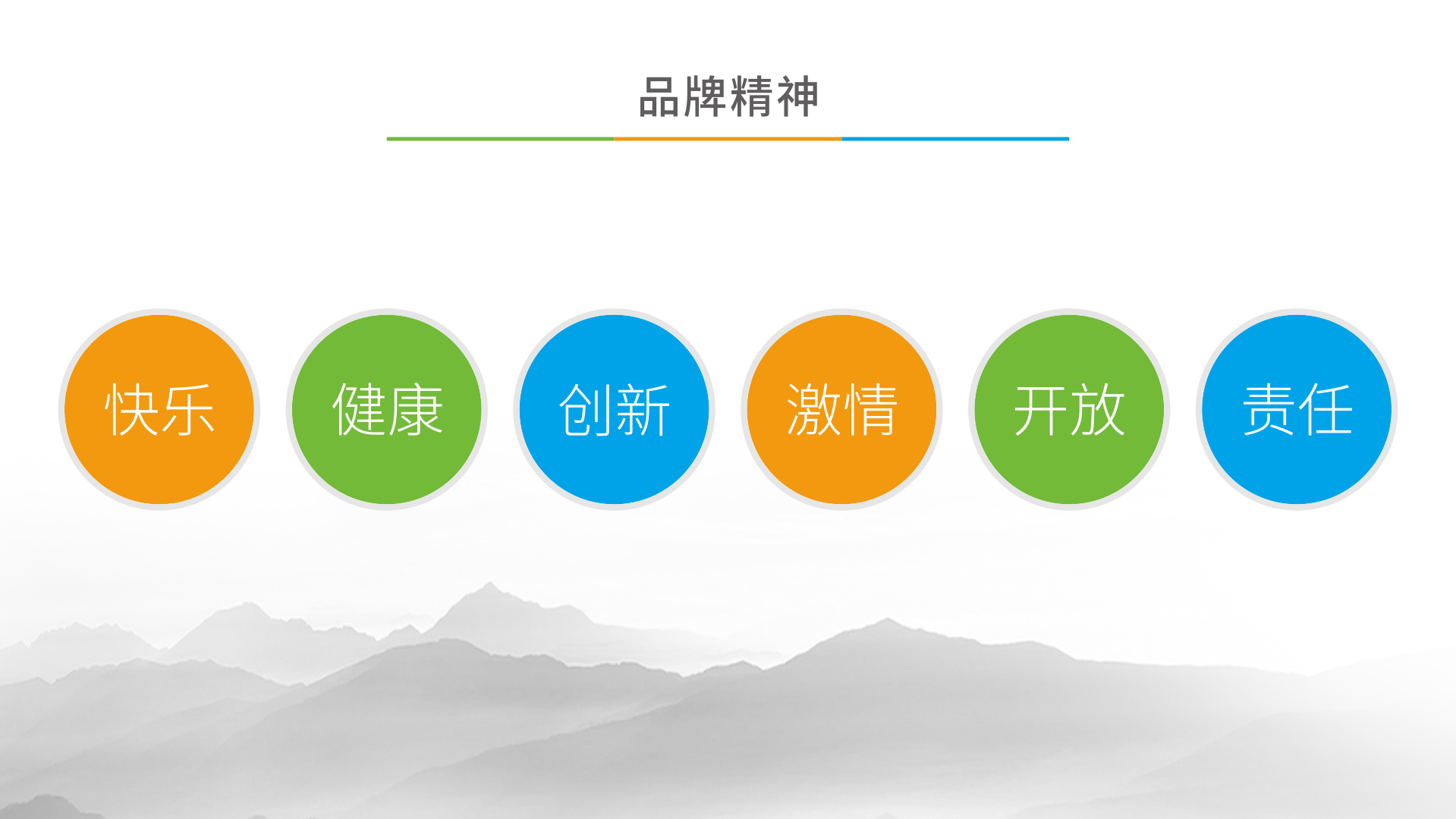 品牌精神

快乐

健康

创新

激情

开放

责任